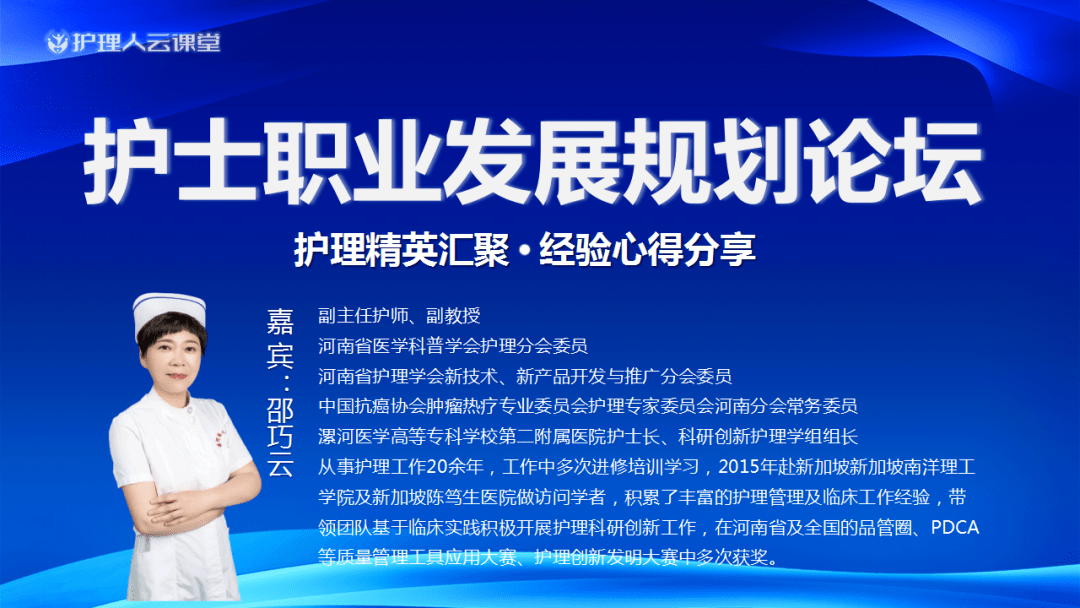 护理人云课堂

护士职业发展规划论坛

护理精英汇聚·经验心得分享

嘉宾：邵巧云

副主任护师、副教授
河南省医学科普学会护理分会委员
河南省护理学会新技术、新产品开发与推广分会委员
中国抗癌协会肿瘤热疗专业委员会护理专家委员会河南分会常务委员
漯河医学高等专科学校第二附属医院护士长、科研创新护理学组组长
从事护理工作20余年，工作中多次进修培训学习，2015年赴新加坡新加坡南洋理工学院及新加坡陈笃生医院做访问学者，积累了丰富的护理管理及临床工作经验，带领团队基于临床实践积极开展护理科研创新工作，在河南省及全国的品管圈、PDCA等质量管理工具应用大赛、护理创新发明大赛中多次获奖。